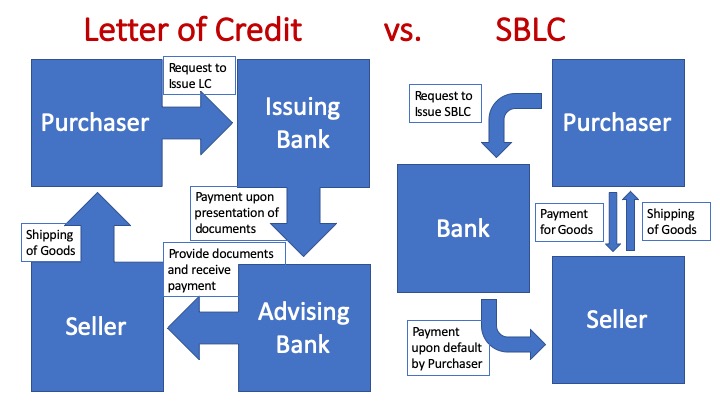 Letter of Credit vs. SBLC

Purchaser

Request to Issue LC

Issuing Bank

Payment upon presentation of documents

Shipping of Goods

Provide documents and receive payment

Seller

Advising Bank

Request to Issue SBLC

Purchaser

Bank

Payment for Goods

Shipping of Goods

Payment upon default by Purchaser

Seller